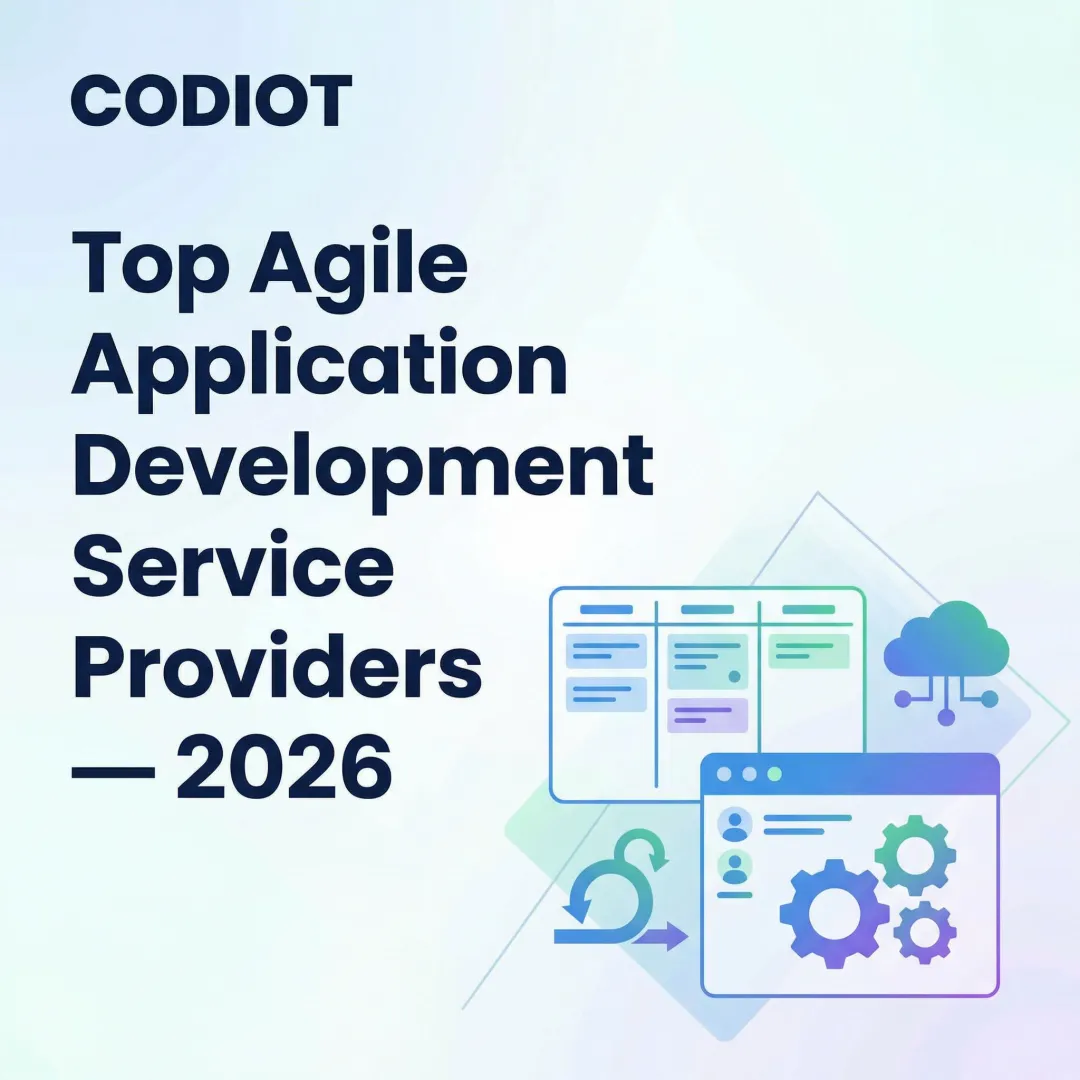 CODIOT

Top Agile Application Development Service Providers — 2026